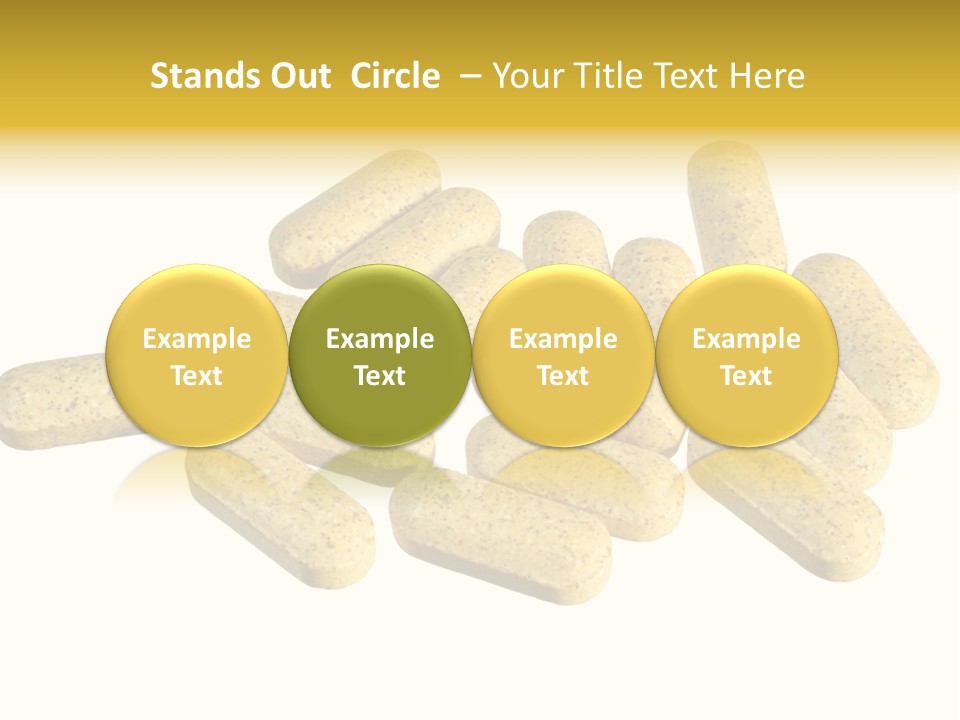 Stands Out  Circle  – Your Title Text Here

Example Text

Example Text

Example Text

Example Text